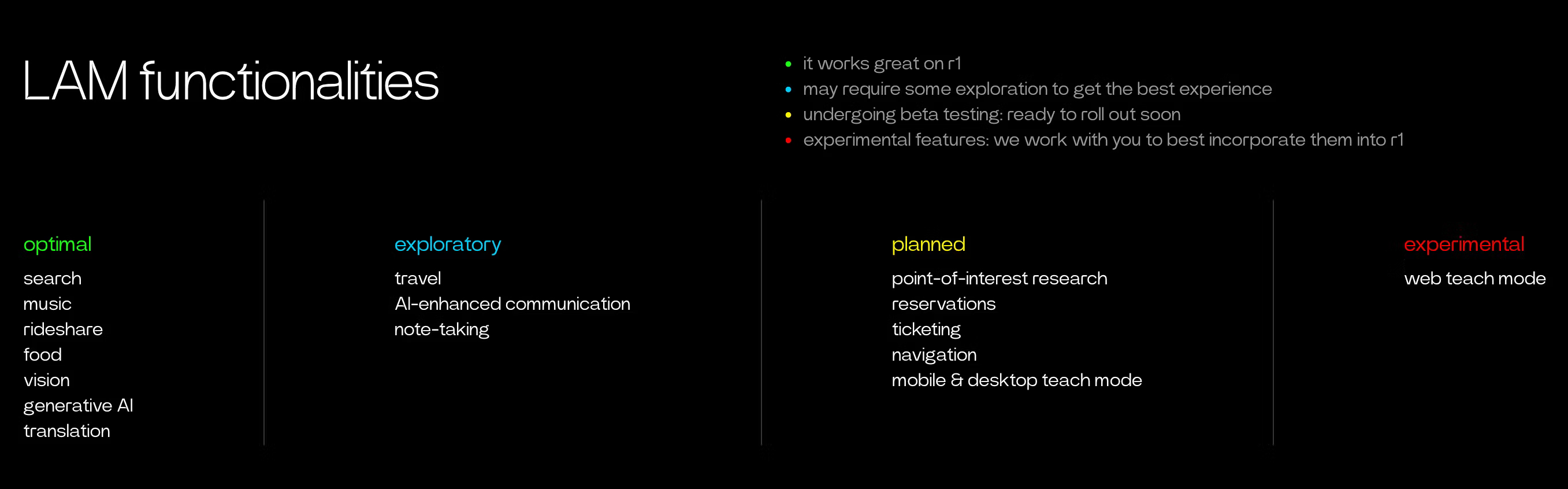 LAM functionalities

- it works great on r1
- may require some exploration to get the best experience
- undergoing beta testing: ready to roll out soon
- experimental features: we work with you to best incorporate them into r1

optimal
search
music
rideshare
food
vision
generative AI
translation

exploratory
travel
AI-enhanced communication
note-taking

planned
point-of-interest research
reservations
ticketing
navigation
mobile & desktop teach mode

experimental
web teach mode